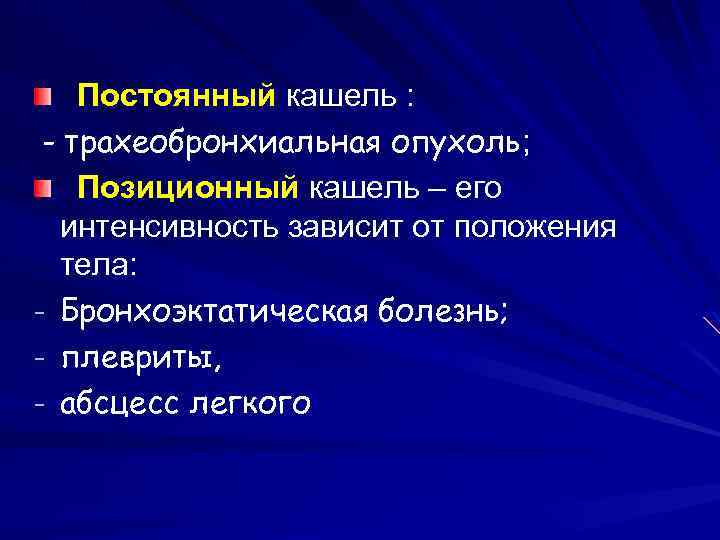 Постоянный кашель :
- трахеобронхиальная опухоль;

Позиционный кашель – его интенсивность зависит от положения тела:
- Бронхоэктатическая болезнь;
- плевриты,
- абсцесс легкого